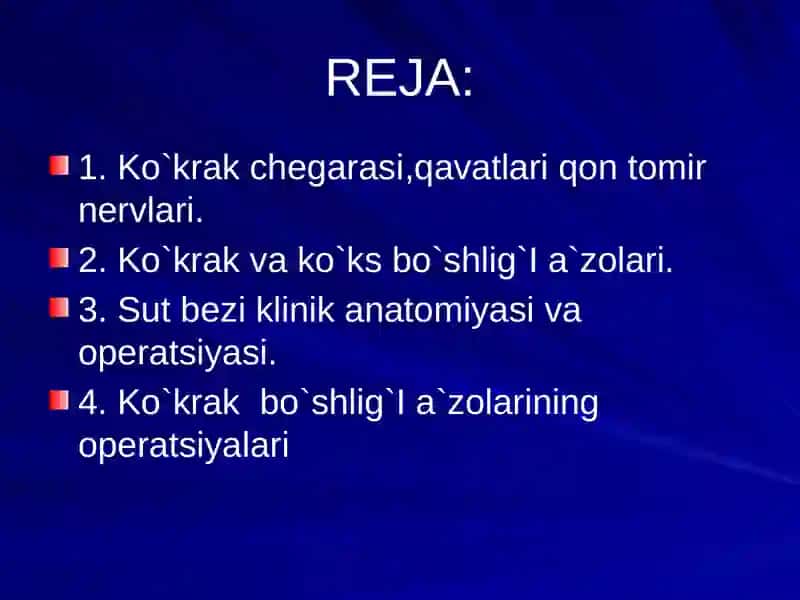 REJA:

1. Ko`krak chegarasi,qavatlari qon tomir nervlari.
2. Ko`krak va ko`ks bo`shlig`I a`zolari.
3. Sut bezi klinik anatomiyasi va operatsiyasi.
4. Ko`krak bo`shlig`I a`zolarining operatsiyalari